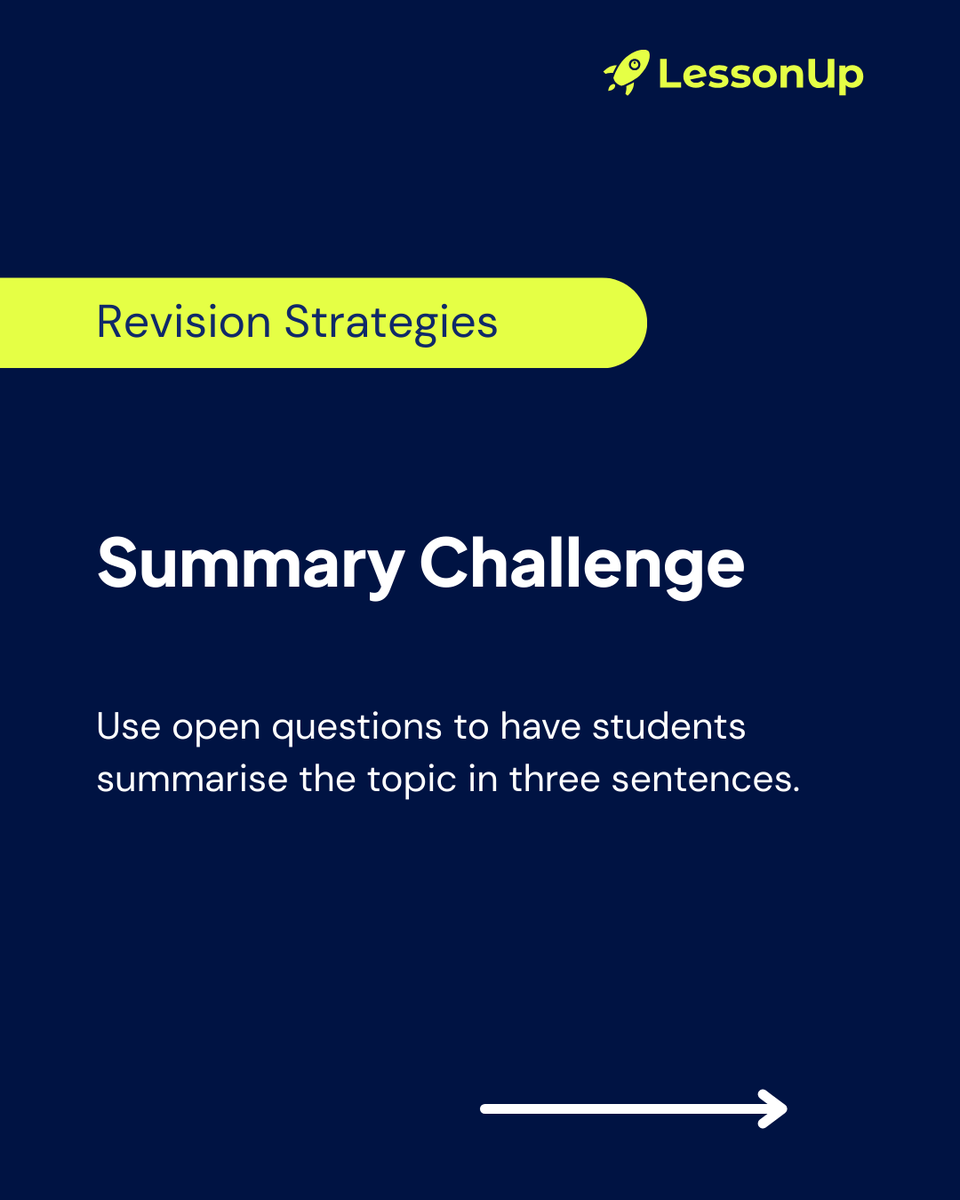 LessonUp

Revision Strategies

Summary Challenge

Use open questions to have students summarise the topic in three sentences.